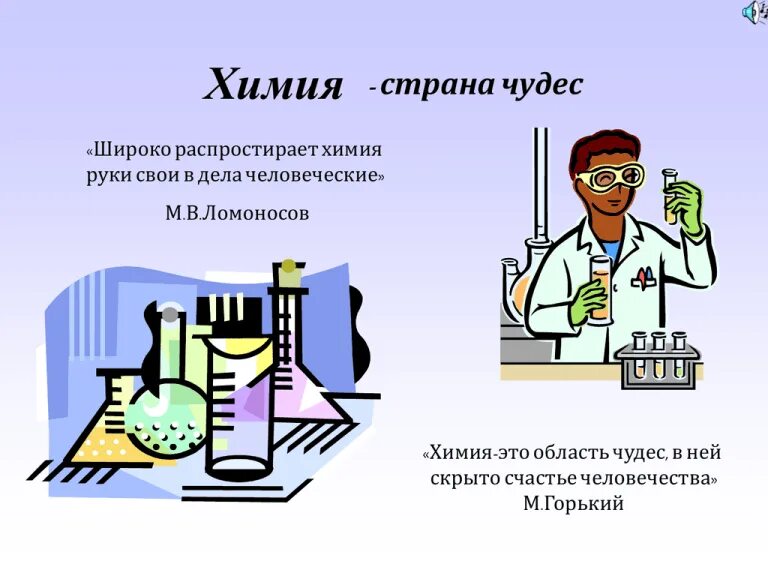 Химия - страна чудес

«Широко распростирает химия руки свои в дела человеческие»

М.В.Ломоносов

«Химия-это область чудес, в ней скрыто счастье человечества»
М.Горький